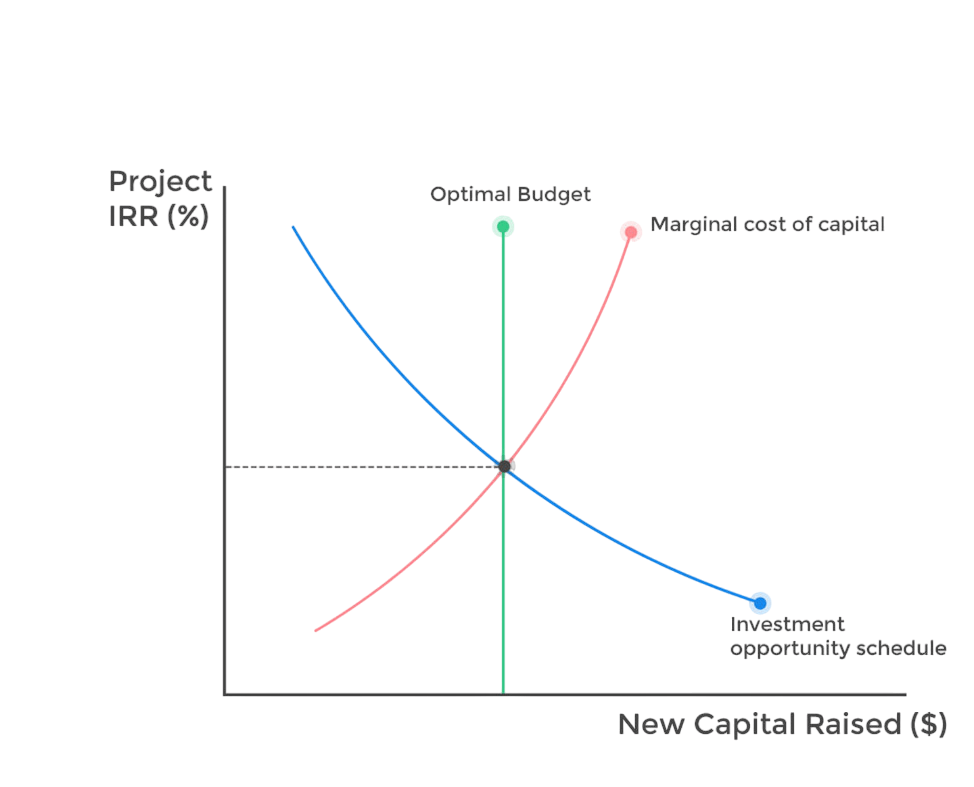 Project IRR (%)

Optimal Budget

Marginal cost of capital

Investment opportunity schedule

New Capital Raised ($)